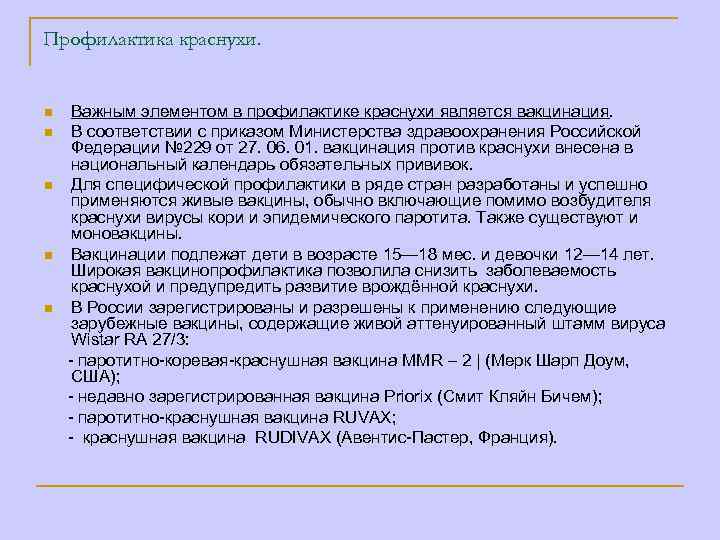 Профилактика краснухи.

Важным элементом в профилактике краснухи является вакцинация.

В соответствии с приказом Министерства здравоохранения Российской Федерации №229 от 27. 06. 01. вакцинация против краснухи внесена в национальный календарь обязательных прививок.

Для специфической профилактики в ряде стран разработаны и успешно применяются живые вакцины, обычно включающие помимо возбудителя краснухи вирусы кори и эпидемического паротита. Также существуют и моновакцины.

Вакцинации подлежат дети в возрасте 15—18 мес. и девочки 12—14 лет. Широкая вакцинопрофилактика позволила снизить заболеваемость краснухой и предупредить развитие врождённой краснухи.

В России зарегистрированы и разрешены к применению следующие зарубежные вакцины, содержащие живой аттенуированный штамм вируса Wistar RA 27/3:

- паротитно-коревая-краснушная вакцина MMR – 2 | (Мерк Шарп Доум, США);

- недавно зарегистрированная вакцина Priorix (Смит Кляйн Бичем);

- паротитно-краснушная вакцина RUVAX;

- краснушная вакцина RUDIVAX (Авентис-Пастер, Франция).